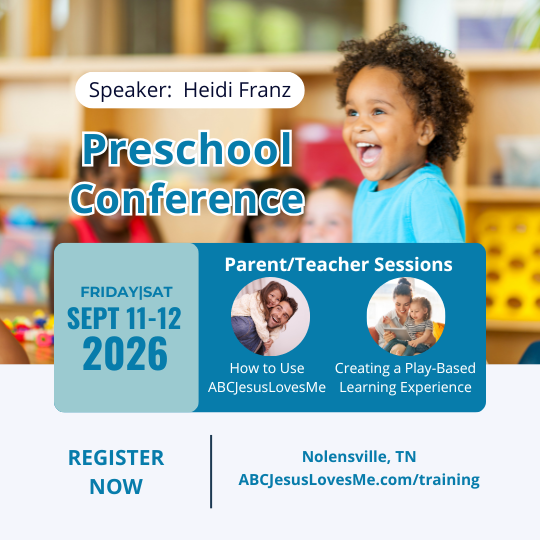 Speaker: Heidi Franz

Preschool Conference

FRIDAY|SAT
SEPT 11-12
2026

Parent/Teacher Sessions

How to Use ABCJesusLovesMe

Creating a Play-Based Learning Experience

REGISTER NOW

Nolensville, TN
ABCJesusLovesMe.com/training